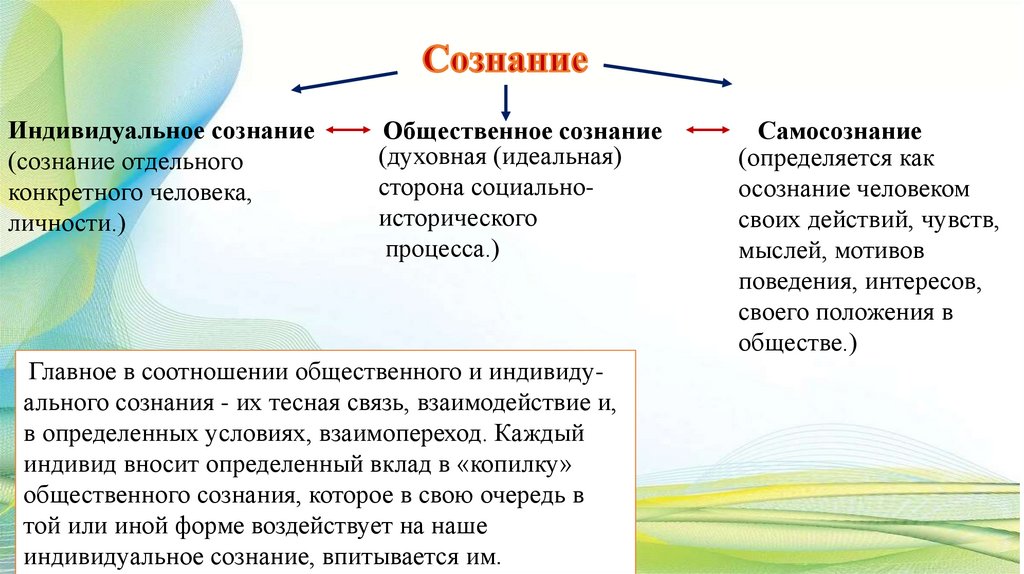 Сознание

Индивидуальное сознание
(сознание отдельного конкретного человека, личности.)

Общественное сознание
(духовная (идеальная) сторона социально-исторического процесса.)

Самосознание
(определяется как осознание человеком своих действий, чувств, мыслей, мотивов поведения, интересов, своего положения в обществе.)

Главное в соотношении общественного и индивидуального сознания - их тесная связь, взаимодействие и, в определенных условиях, взаимопереход. Каждый индивид вносит определенный вклад в «копилку» общественного сознания, которое в свою очередь в той или иной форме воздействует на наше индивидуальное сознание, впитывается им.